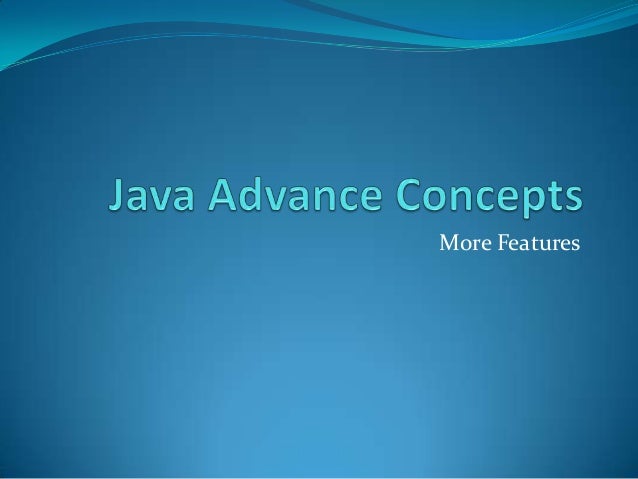 Java Advance Concepts

More Features